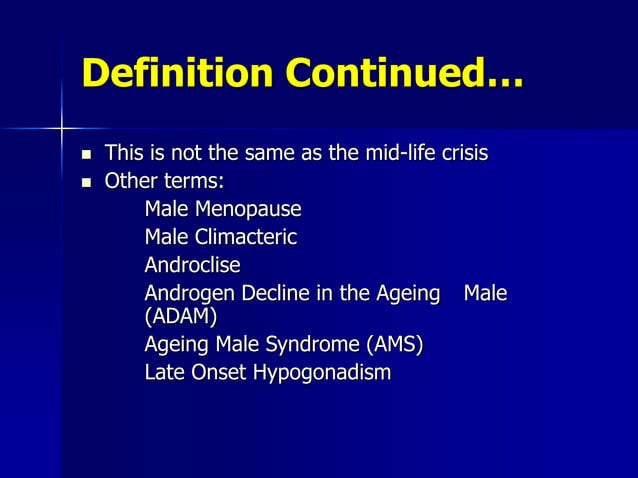 Definition Continued…

- This is not the same as the mid-life crisis
- Other terms:

Male Menopause
Male Climacteric
Androclise
Androgen Decline in the Ageing Male (ADAM)
Ageing Male Syndrome (AMS)
Late Onset Hypogonadism